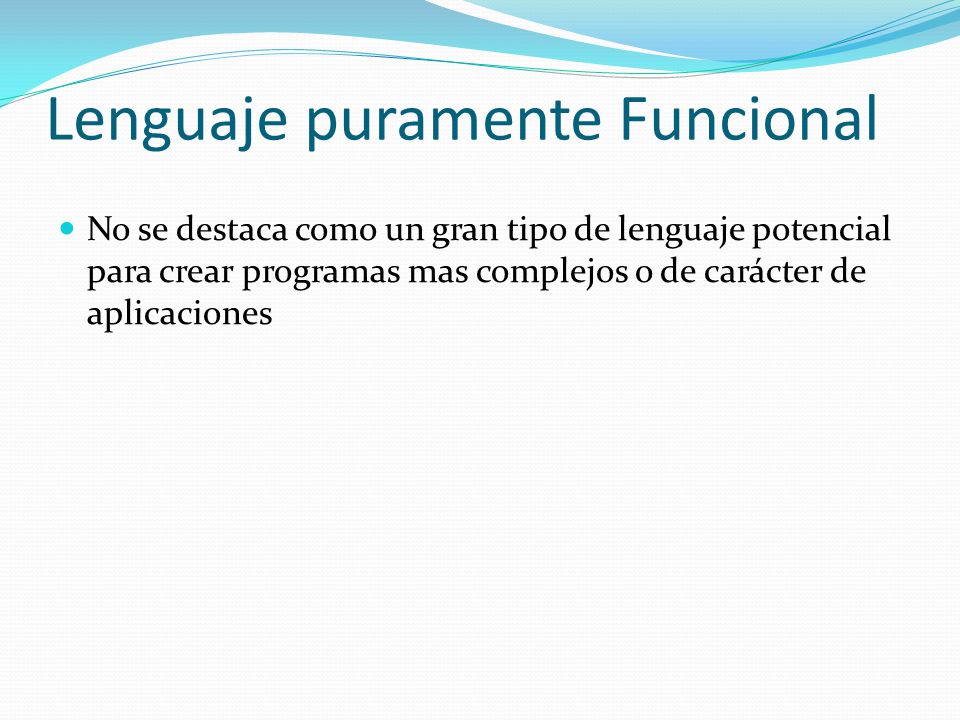 Lenguaje puramente Funcional

No se destaca como un gran tipo de lenguaje potencial para crear programas mas complejos o de carácter de aplicaciones